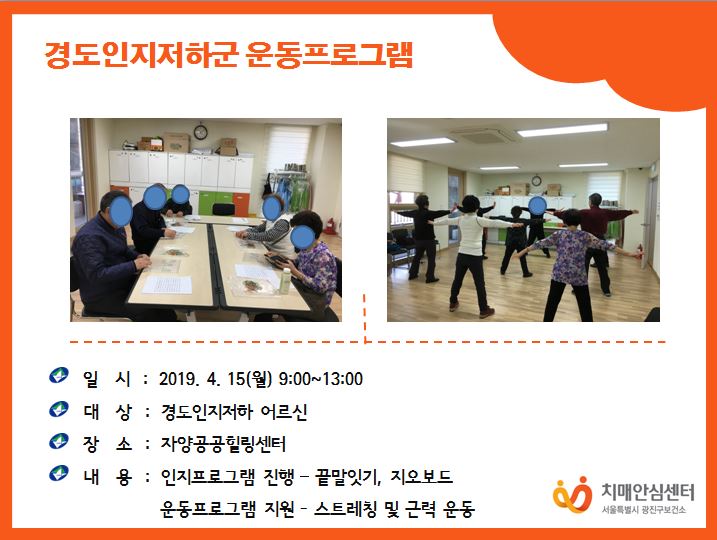 경도인지저하군 운동프로그램

일 시 : 2019. 4. 15(월) 9:00~13:00

대 상 : 경도인지저하 어르신

장 소 : 자양공공힐링센터

내 용 : 인지프로그램 진행 – 끝말잇기, 지오보드
운동프로그램 지원 – 스트레칭 및 근력 운동

치매안심센터
서울특별시 광진구보건소